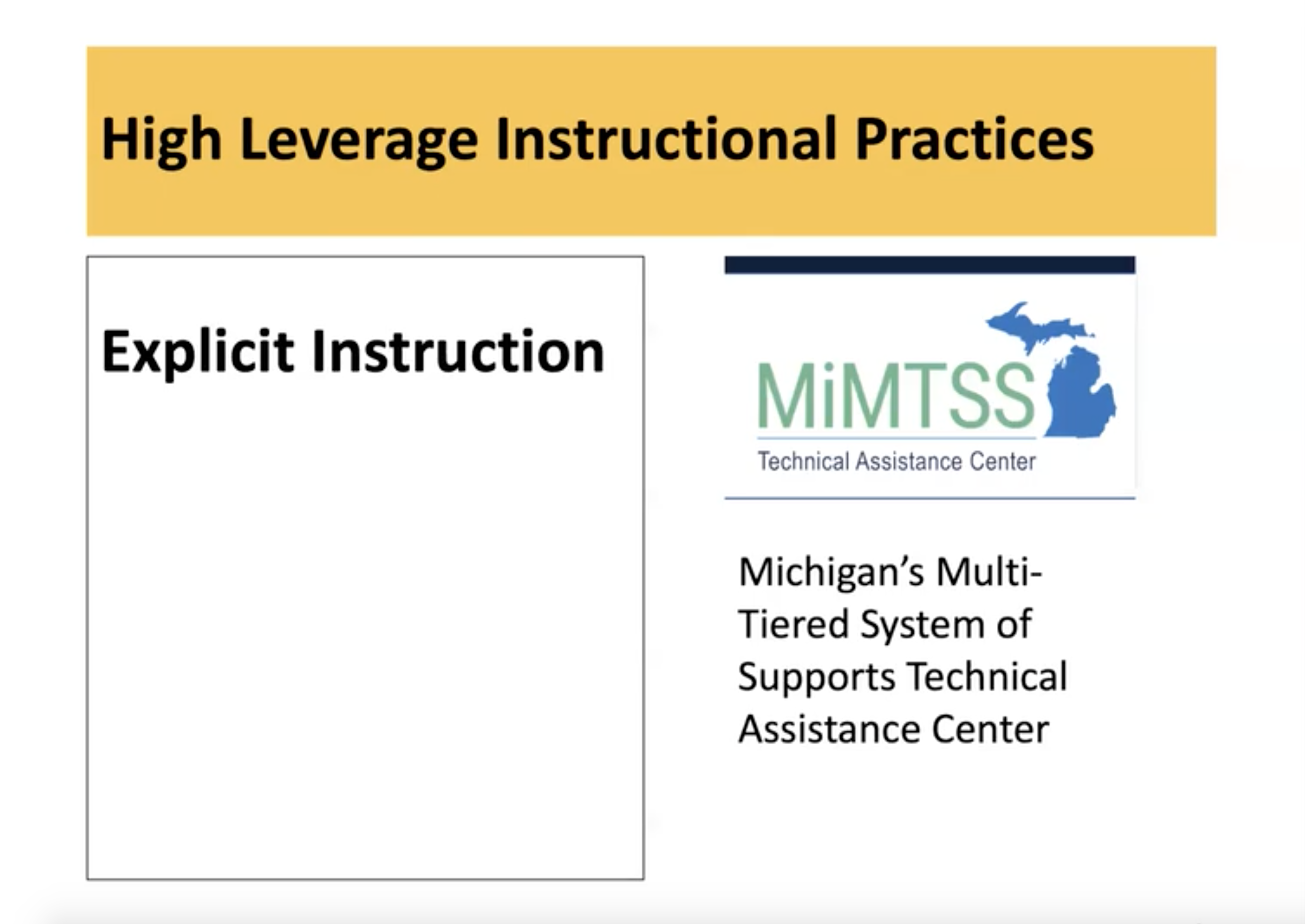 High Leverage Instructional Practices

Explicit Instruction

MiMTSS
Technical Assistance Center

Michigan's Multi-Tiered System of Supports Technical Assistance Center